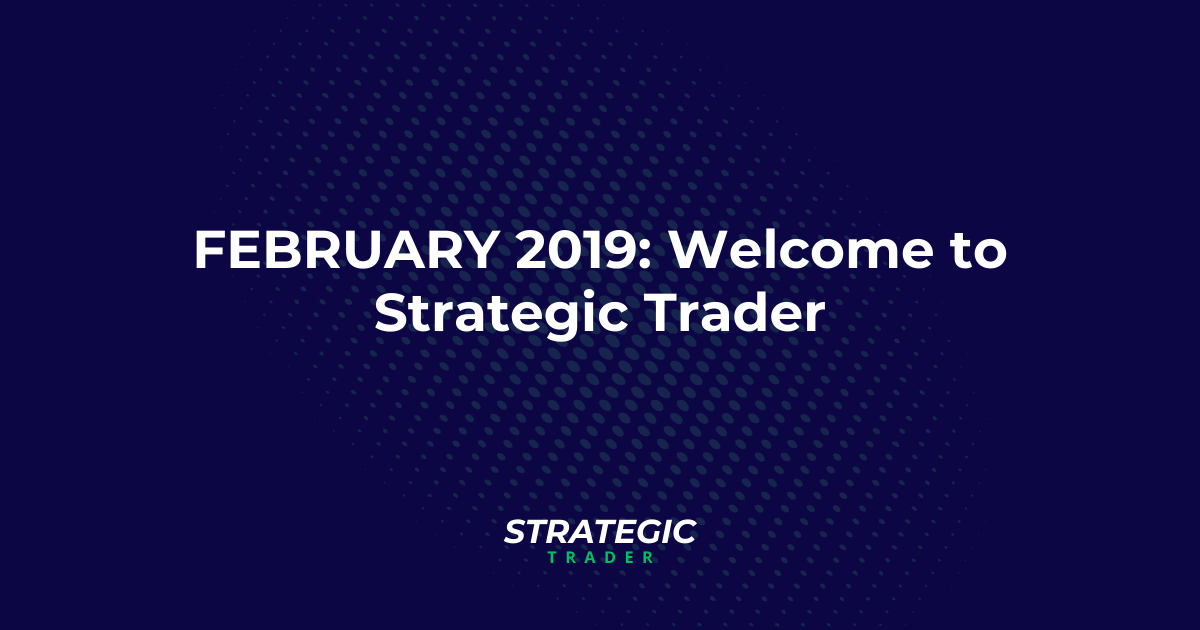 FEBRUARY 2019: Welcome to Strategic Trader

STRATEGIC
TRADER